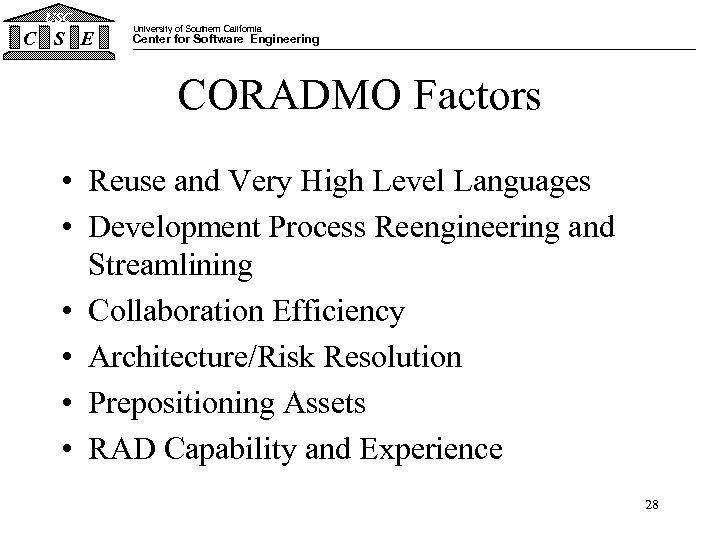 USC
C S E
University of Southern California
Center for Software Engineering

CORADMO Factors

• Reuse and Very High Level Languages
• Development Process Reengineering and Streamlining
• Collaboration Efficiency
• Architecture/Risk Resolution
• Prepositioning Assets
• RAD Capability and Experience

28